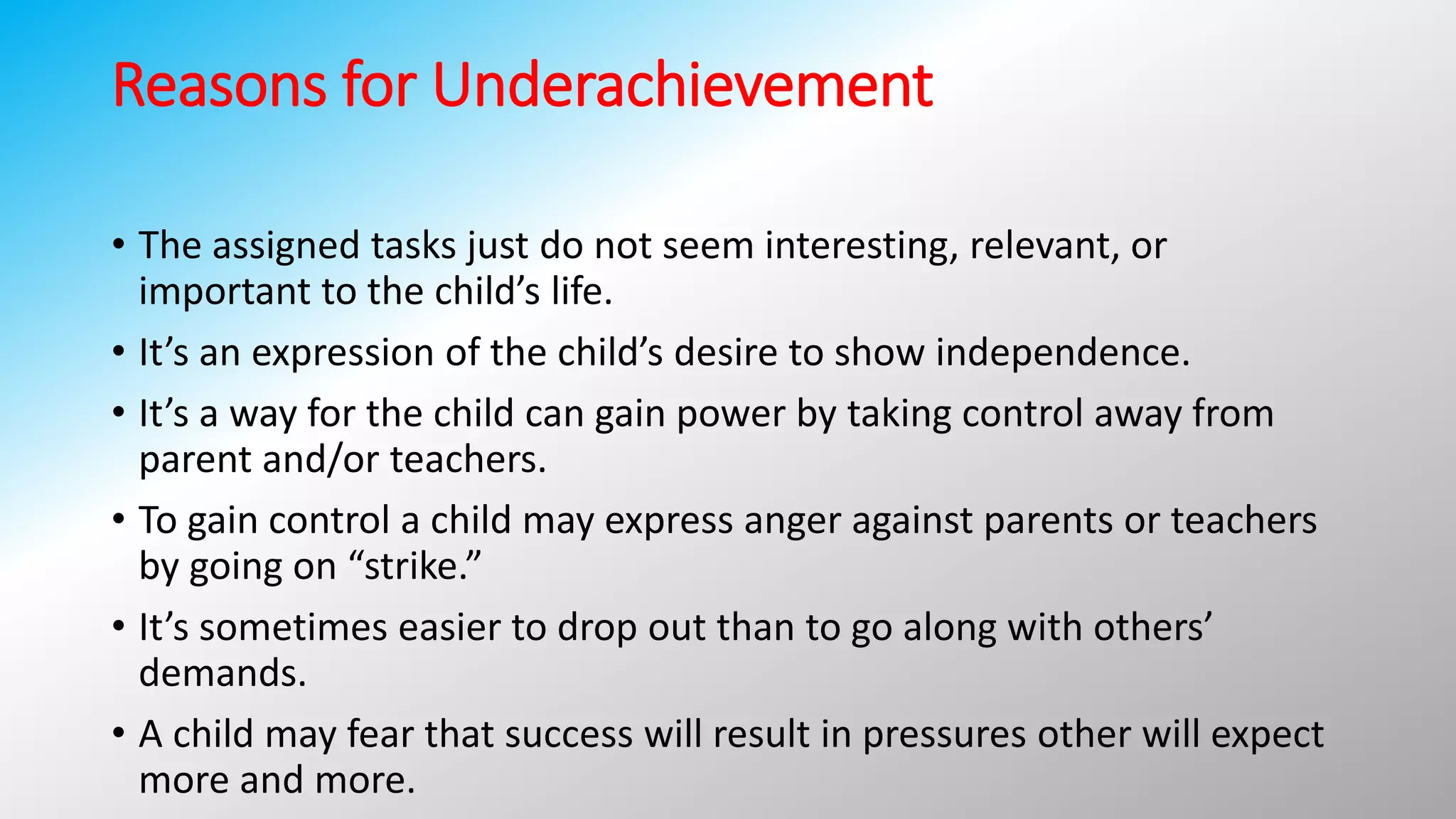 Reasons for Underachievement

• The assigned tasks just do not seem interesting, relevant, or important to the child’s life.

• It’s an expression of the child’s desire to show independence.

• It’s a way for the child can gain power by taking control away from parent and/or teachers.

• To gain control a child may express anger against parents or teachers by going on “strike.”

• It’s sometimes easier to drop out than to go along with others’ demands.

• A child may fear that success will result in pressures other will expect more and more.